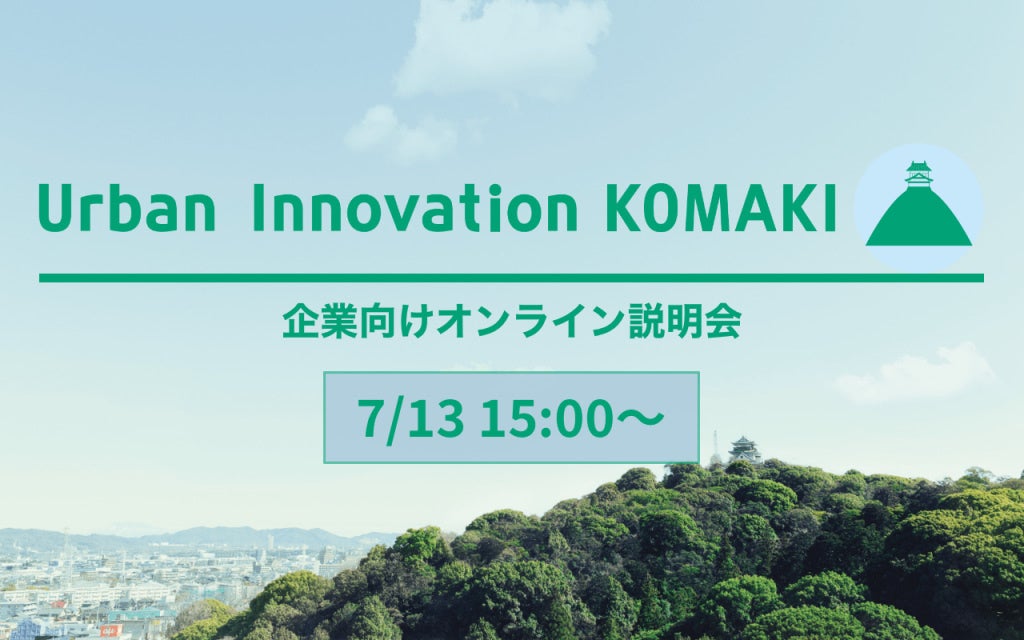 Urban Innovation KOMAKI

企業向けオンライン説明会

7/13 15:00〜